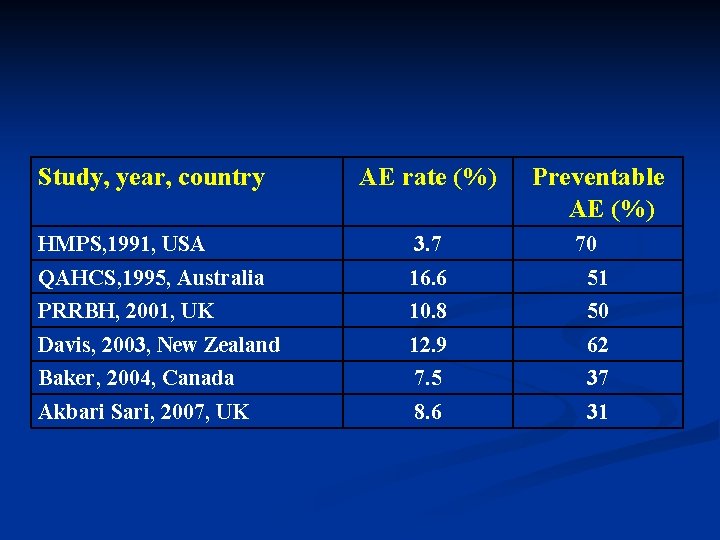 | Study, year, country | AE rate (%) | Preventable AE (%) |
|---|---|---|
| HMPS,1991, USA | 3.7 | 70 |
| QAHCS,1995, Australia | 16.6 | 51 |
| PRRBH, 2001, UK | 10.8 | 50 |
| Davis, 2003, New Zealand | 12.9 | 62 |
| Baker, 2004, Canada | 7.5 | 37 |
| Akbari Sari, 2007, UK | 8.6 | 31 |